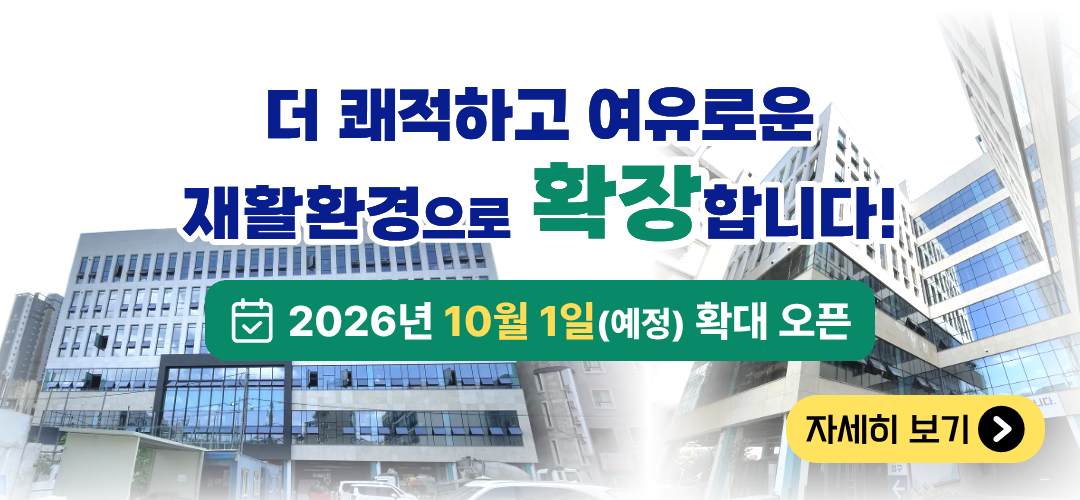 더 쾌적하고 여유로운
재활환경으로 확장합니다!

2026년 10월 1일(예정) 확대 오픈

자세히 보기